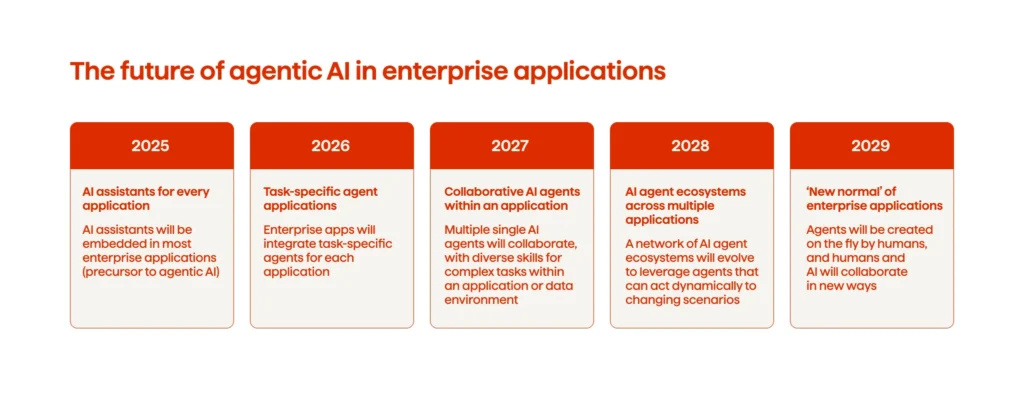 The future of agentic AI in enterprise applications

2025

AI assistants for every application

AI assistants will be embedded in most enterprise applications (precursor to agentic AI)

2026

Task-specific agent applications

Enterprise apps will integrate task-specific agents for each application

2027

Collaborative AI agents within an application

Multiple single AI agents will collaborate, with diverse skills for complex tasks within an application or data environment

2028

AI agent ecosystems across multiple applications

A network of AI agent ecosystems will evolve to leverage agents that can act dynamically to changing scenarios

2029

'New normal' of enterprise applications

Agents will be created on the fly by humans, and humans and AI will collaborate in new ways